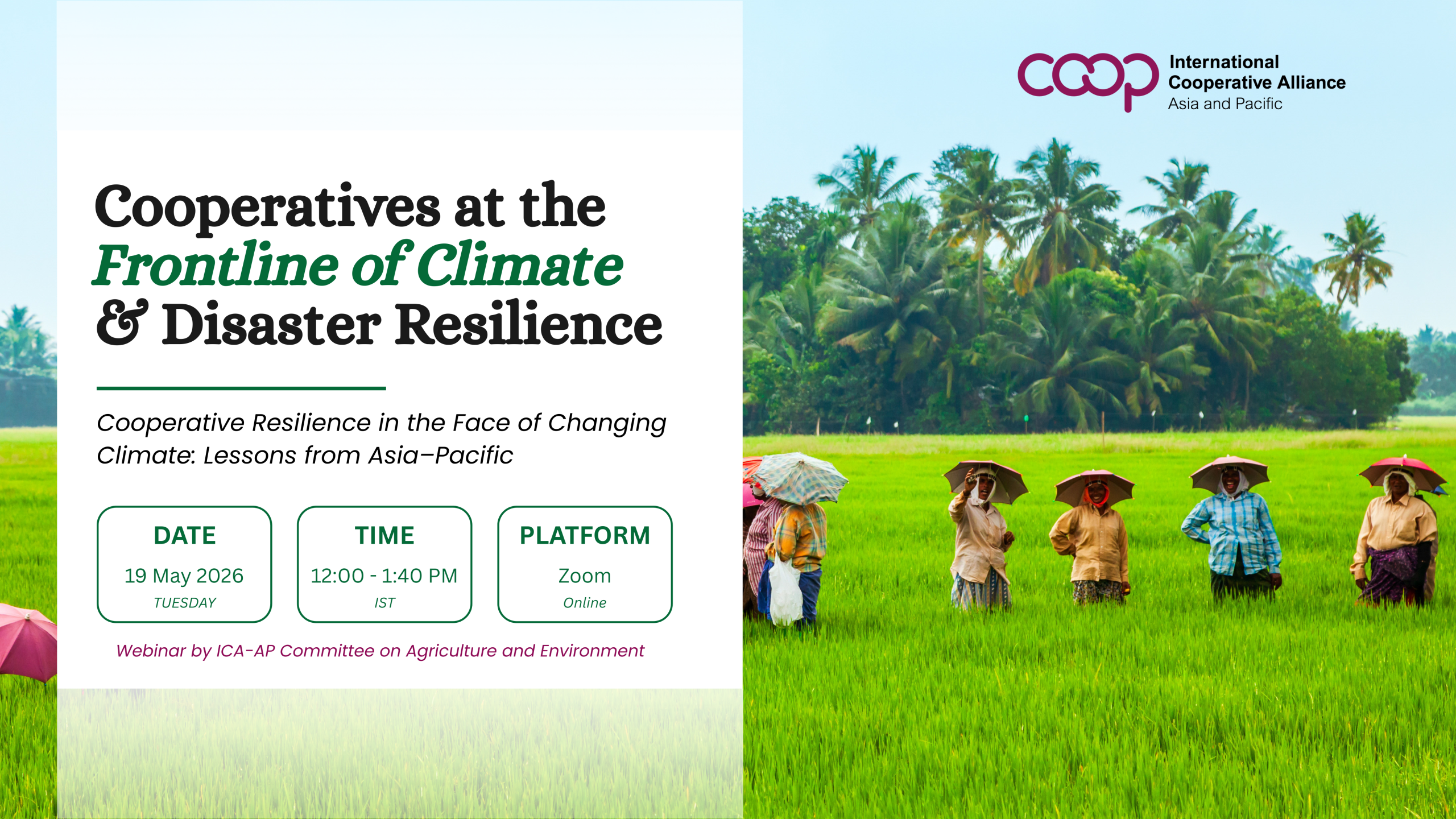 coop International Cooperative Alliance Asia and Pacific

Cooperatives at the Frontline of Climate & Disaster Resilience

Cooperative Resilience in the Face of Changing Climate: Lessons from Asia–Pacific

DATE
19 May 2026
TUESDAY

TIME
12:00 - 1:40 PM
IST

PLATFORM
Zoom
Online

Webinar by ICA-AP Committee on Agriculture and Environment